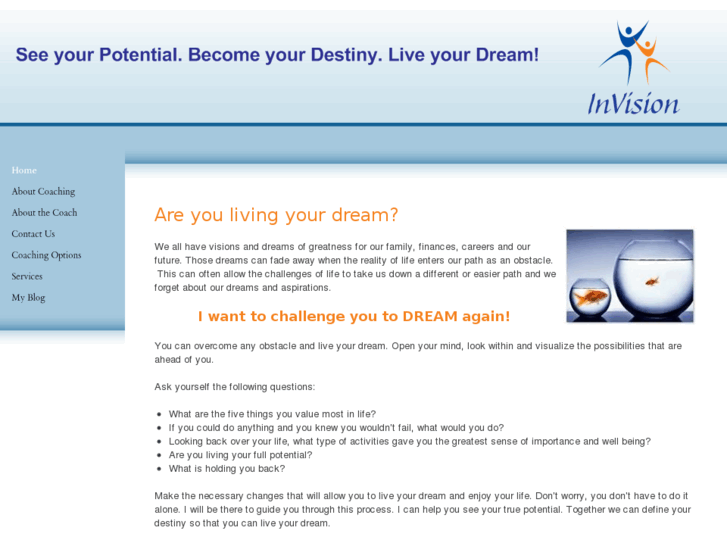 See your Potential. Become your Destiny. Live your Dream!

InVision

Home
About Coaching
About the Coach
Contact Us
Coaching Options
Services
My Blog

Are you living your dream?

We all have visions and dreams of greatness for our family, finances, careers and our future. Those dreams can fade away when the reality of life enters our path as an obstacle. This can often allow the challenges of life to take us down a different or easier path and we forget about our dreams and aspirations.

I want to challenge you to DREAM again!

You can overcome any obstacle and live your dream. Open your mind, look within and visualize the possibilities that are ahead of you.

Ask yourself the following questions:

- What are the five things you value most in life?
- If you could do anything and you knew you wouldn't fail, what would you do?
- Looking back over your life, what type of activities gave you the greatest sense of importance and well being?
- Are you living your full potential?
- What is holding you back?

Make the necessary changes that will allow you to live your dream and enjoy your life. Don't worry, you don't have to do it alone. I will be there to guide you through this process. I can help you see your true potential. Together we can define your destiny so that you can live your dream.